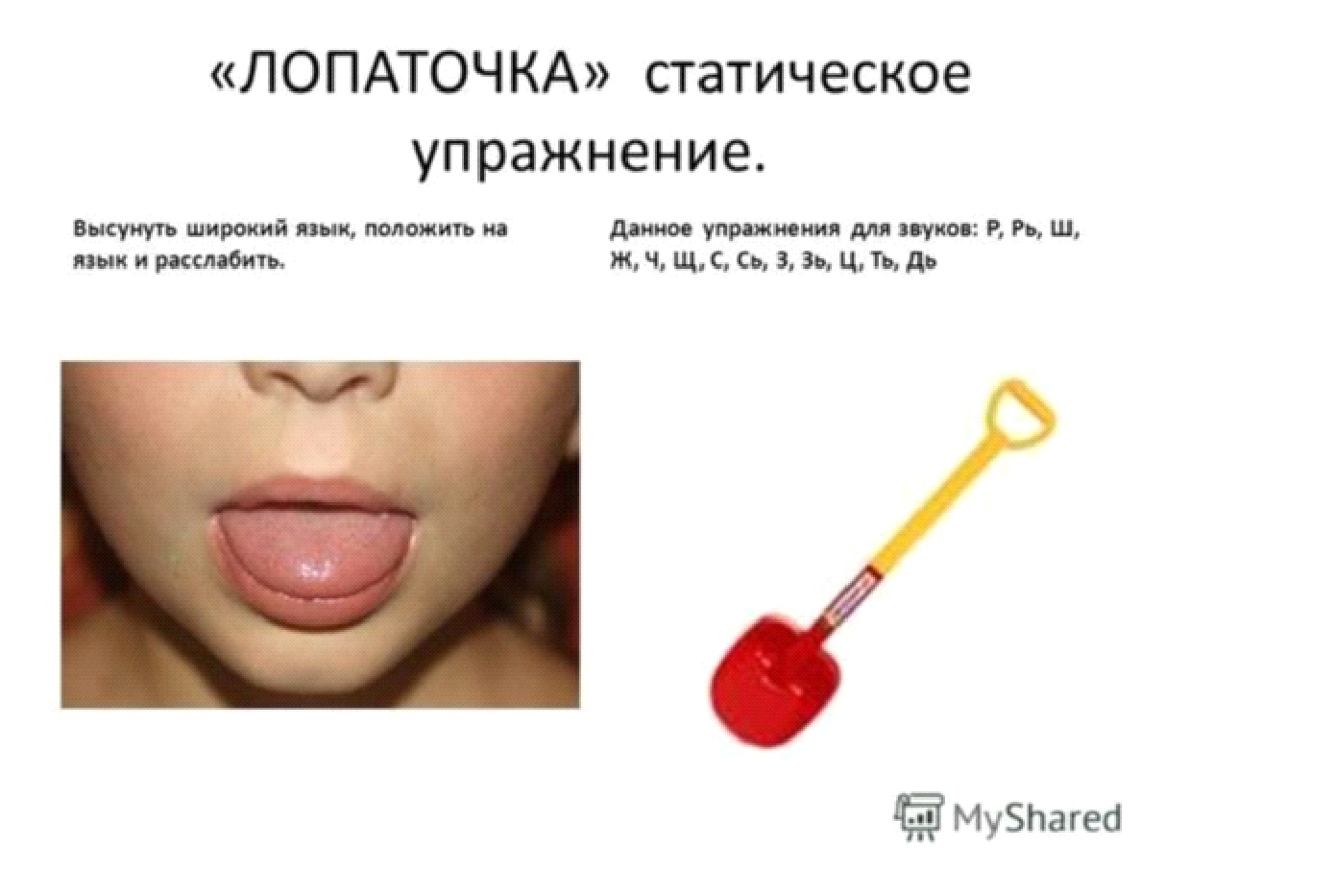 «ЛОПАТОЧКА» статическое упражнение.

Высунуть широкий язык, положить на язык и расслабить.

Данное упражнения для звуков: Р, Рь, Ш, Ж, Ч, Щ, С, Сь, З, Зь, Ц, Ть, Дь

MyShared